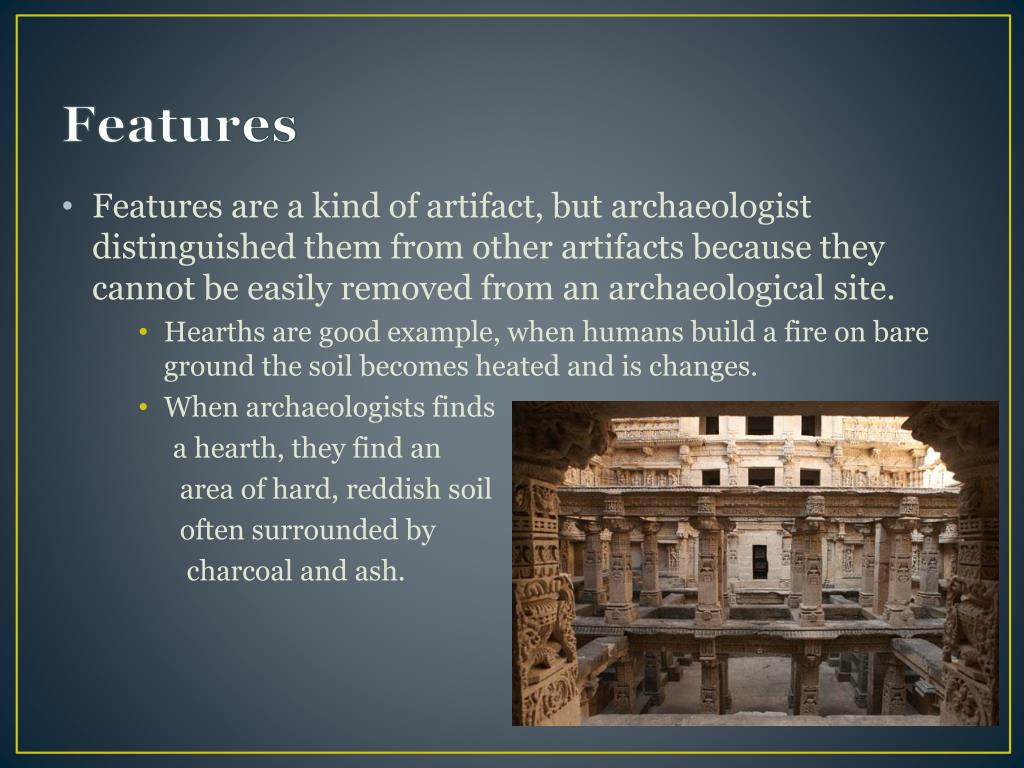 Features

• Features are a kind of artifact, but archaeologist distinguished them from other artifacts because they cannot be easily removed from an archaeological site.

• Hearths are good example, when humans build a fire on bare ground the soil becomes heated and is changes.

• When archaeologists finds a hearth, they find an area of hard, reddish soil often surrounded by charcoal and ash.